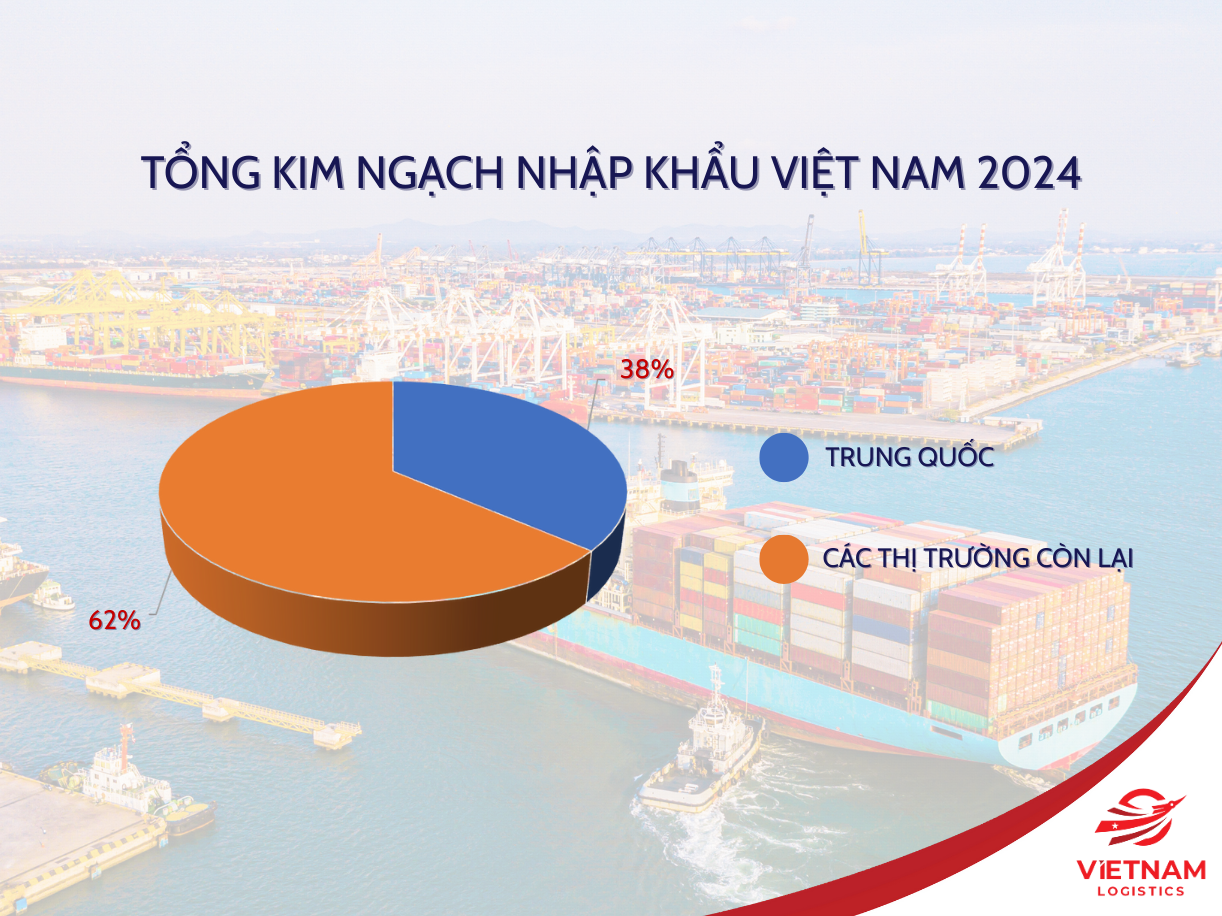 TỔNG KIM NGẠCH NHẬP KHẨU VIỆT NAM 2024

38%

62%

TRUNG QUỐC

CÁC THỊ TRƯỜNG CÒN LẠI

VIETNAM LOGISTICS